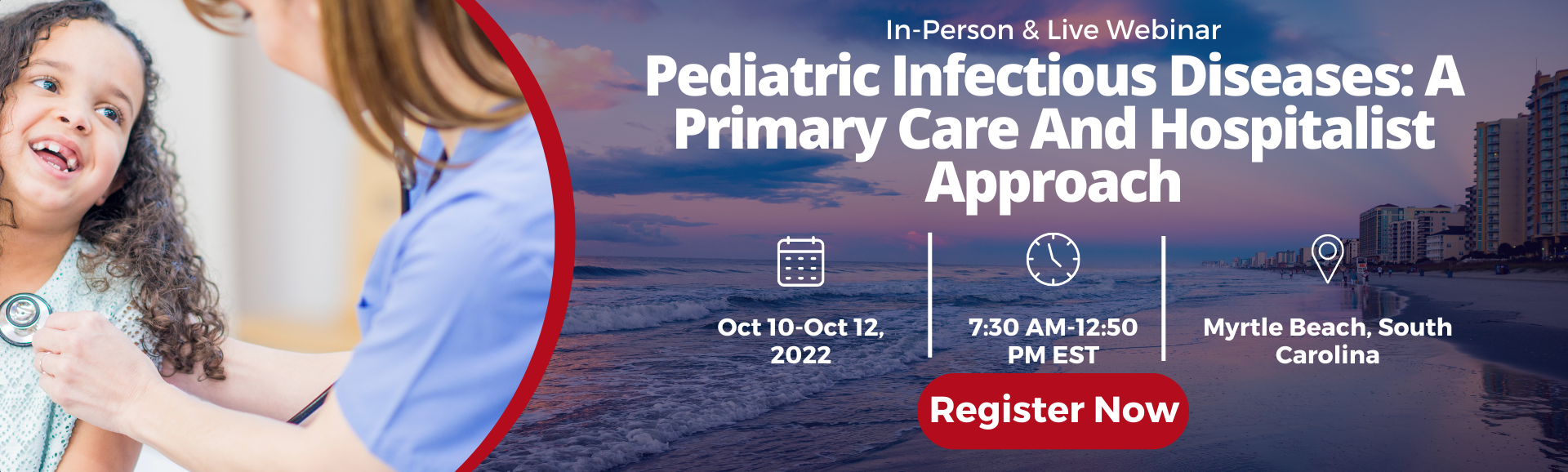 In-Person & Live Webinar

Pediatric Infectious Diseases: A Primary Care And Hospitalist Approach

Oct 10-Oct 12, 2022

7:30 AM-12:50 PM EST

Myrtle Beach, South Carolina

Register Now